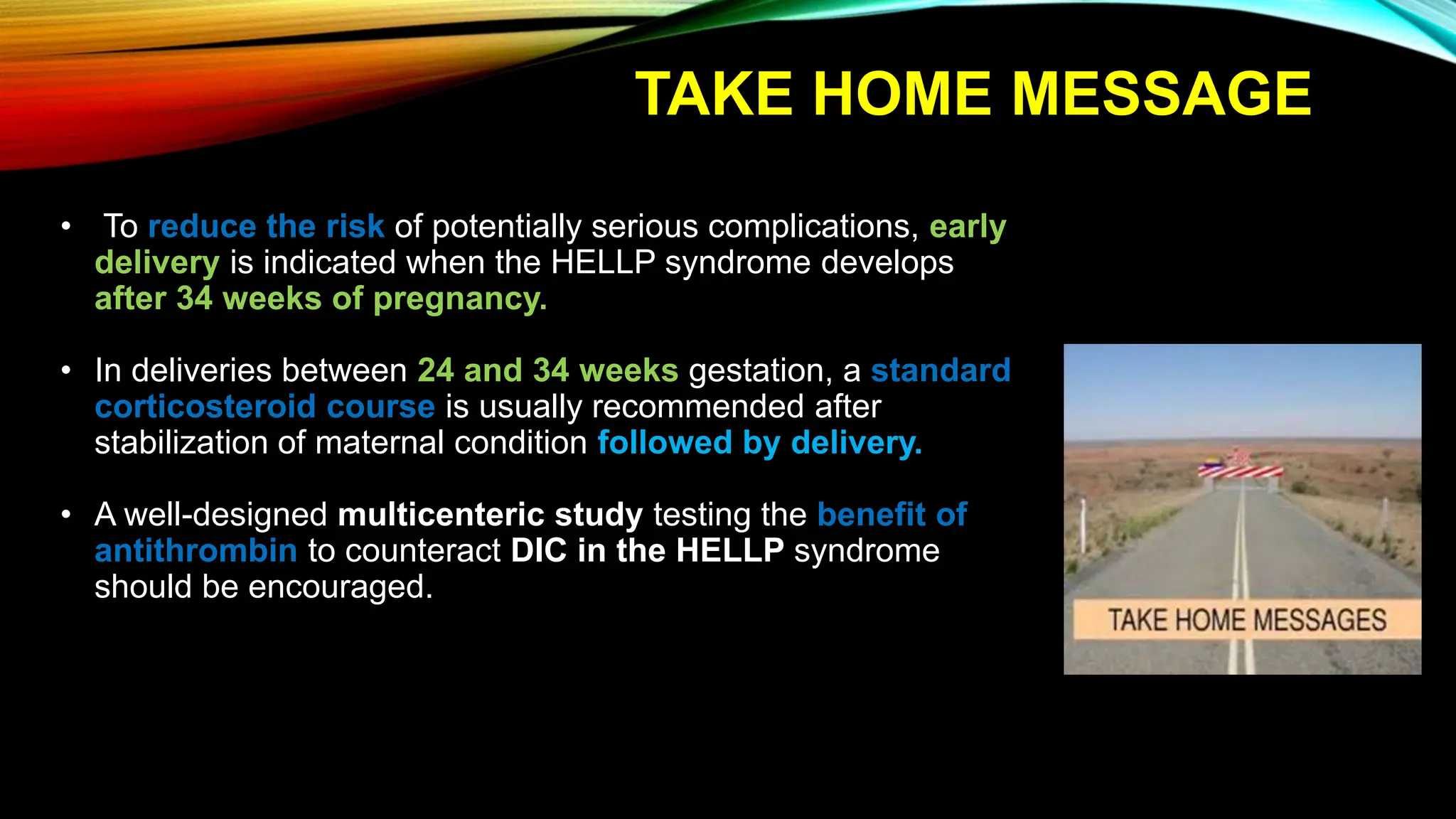 TAKE HOME MESSAGE

• To reduce the risk of potentially serious complications, early delivery is indicated when the HELLP syndrome develops after 34 weeks of pregnancy.

• In deliveries between 24 and 34 weeks gestation, a standard corticosteroid course is usually recommended after stabilization of maternal condition followed by delivery.

• A well-designed multicenteric study testing the benefit of antithrombin to counteract DIC in the HELLP syndrome should be encouraged.

TAKE HOME MESSAGES